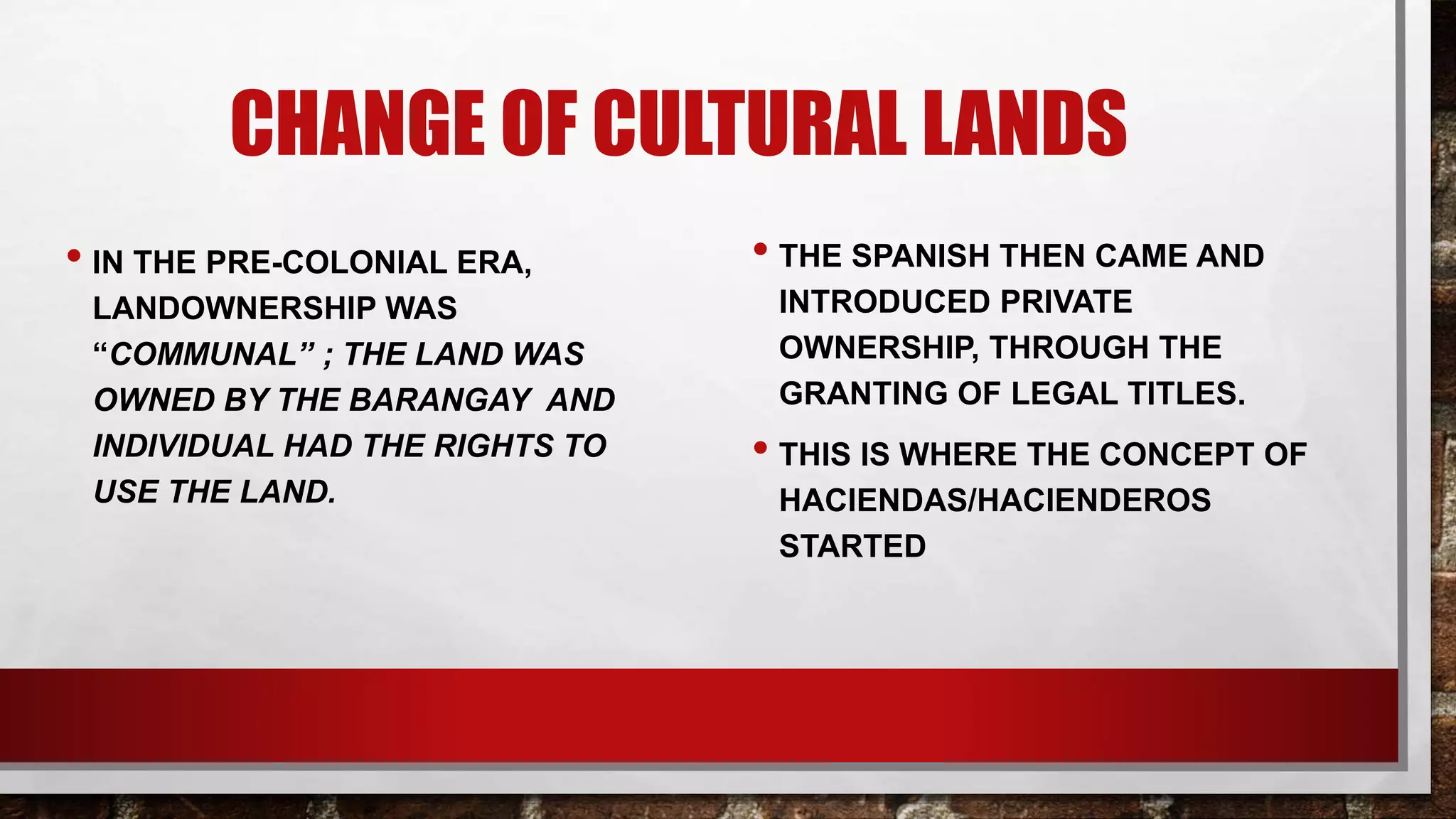 CHANGE OF CULTURAL LANDS

• IN THE PRE-COLONIAL ERA, LANDOWNERSHIP WAS "COMMUNAL" ; THE LAND WAS OWNED BY THE BARANGAY AND INDIVIDUAL HAD THE RIGHTS TO USE THE LAND.

• THE SPANISH THEN CAME AND INTRODUCED PRIVATE OWNERSHIP, THROUGH THE GRANTING OF LEGAL TITLES.

• THIS IS WHERE THE CONCEPT OF HACIENDAS/HACIENDEROS STARTED